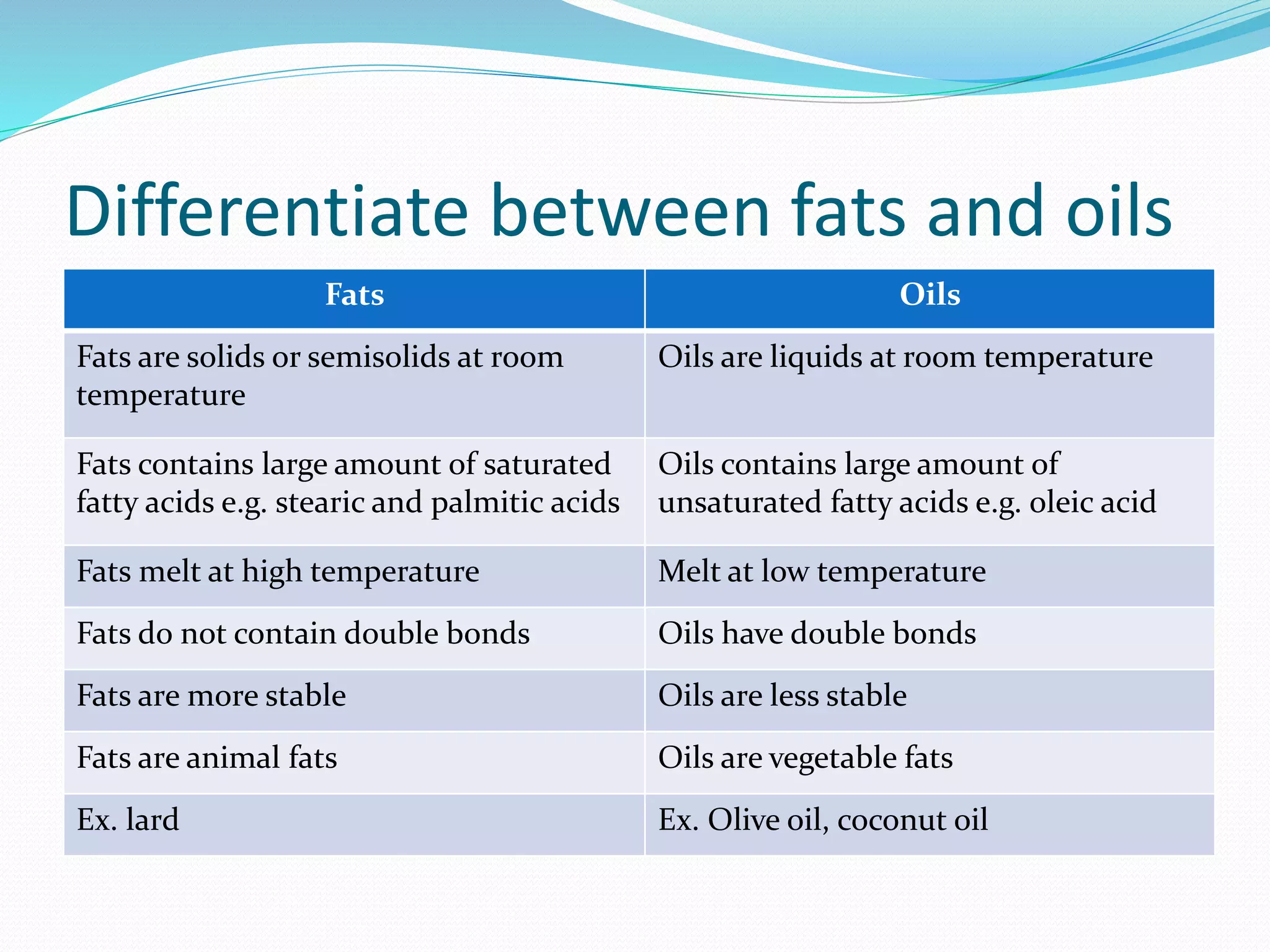 Differentiate between fats and oils

| Fats | Oils |
|---|---|
| Fats are solids or semisolids at room temperature | Oils are liquids at room temperature |
| Fats contains large amount of saturated fatty acids e.g. stearic and palmitic acids | Oils contains large amount of unsaturated fatty acids e.g. oleic acid |
| Fats melt at high temperature | Melt at low temperature |
| Fats do not contain double bonds | Oils have double bonds |
| Fats are more stable | Oils are less stable |
| Fats are animal fats | Oils are vegetable fats |
| Ex. lard | Ex. Olive oil, coconut oil |